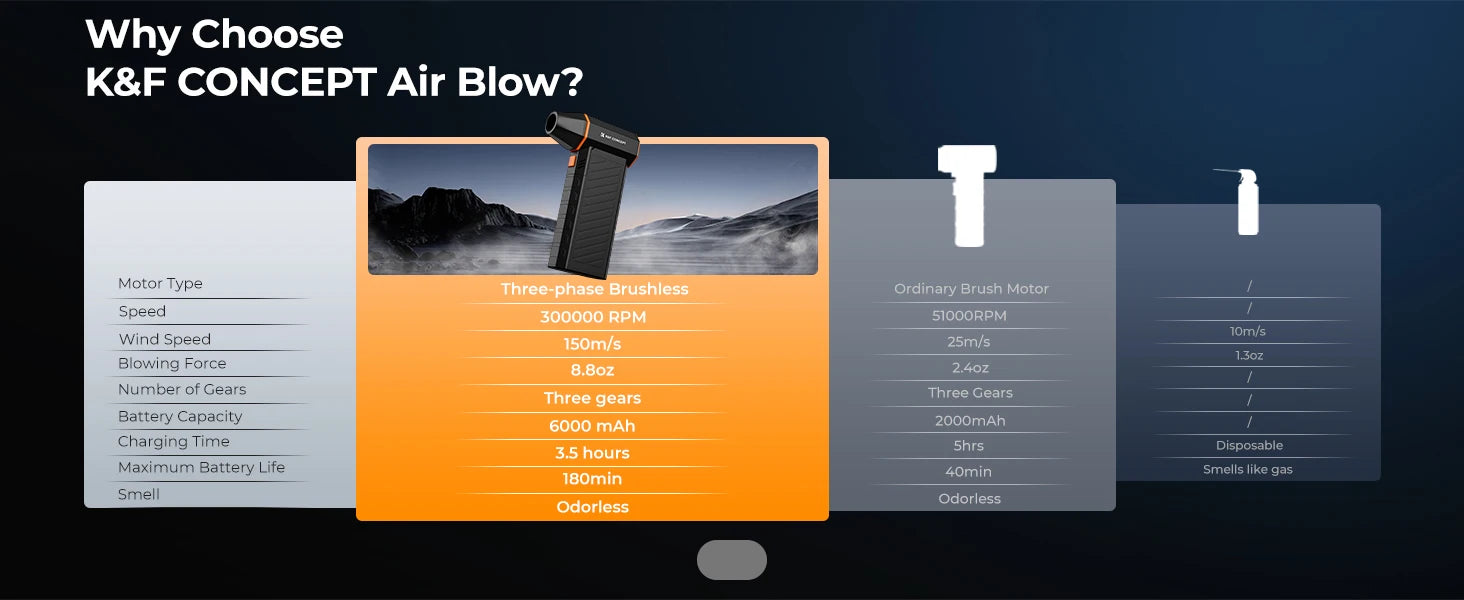 Why Choose
K&F CONCEPT Air Blow?

K&F CONCEPT

| | | | |
|---|---|---|---|
| Motor Type | Three-phase Brushless | Ordinary Brush Motor | / |
| Speed | 300000 RPM | 51000RPM | / |
| Wind Speed | 150m/s | 25m/s | 10m/s |
| Blowing Force | 8.8oz | 2.4oz | 1.3oz |
| Number of Gears | Three gears | Three Gears | / |
| Battery Capacity | 6000 mAh | 2000mAh | / |
| Charging Time | 3.5 hours | 5hrs | / |
| Maximum Battery Life | 180min | 40min | Disposable |
| Smell | Odorless | Odorless | Smells like gas |